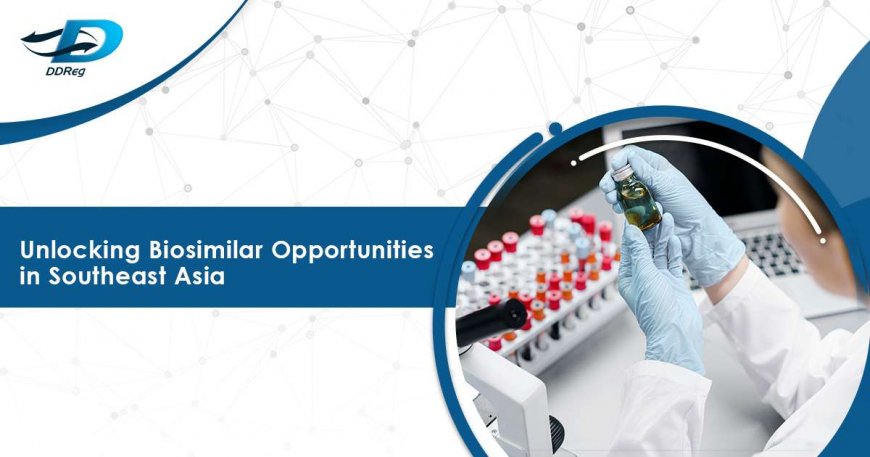 DDReg

Unlocking Biosimilar Opportunities in Southeast Asia